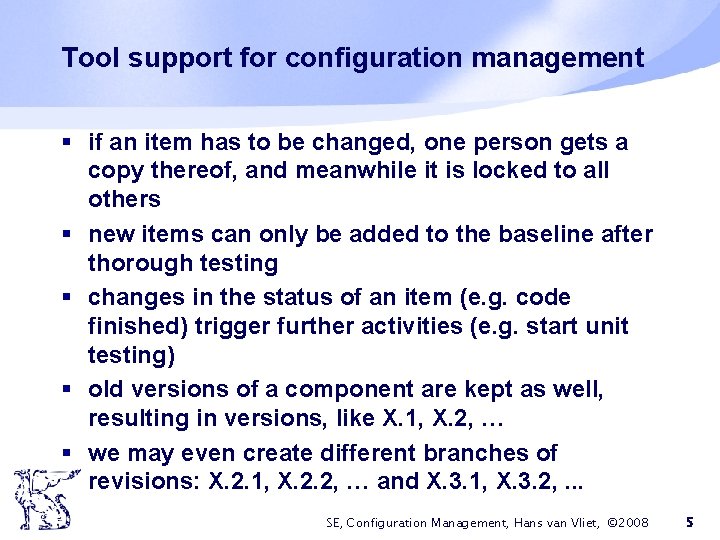 Tool support for configuration management

▪ if an item has to be changed, one person gets a copy thereof, and meanwhile it is locked to all others

▪ new items can only be added to the baseline after thorough testing

▪ changes in the status of an item (e.g. code finished) trigger further activities (e.g. start unit testing)

▪ old versions of a component are kept as well, resulting in versions, like X.1, X.2, …

▪ we may even create different branches of revisions: X.2.1, X.2.2, … and X.3.1, X.3.2, ...

SE, Configuration Management, Hans van Vliet, ©2008 5